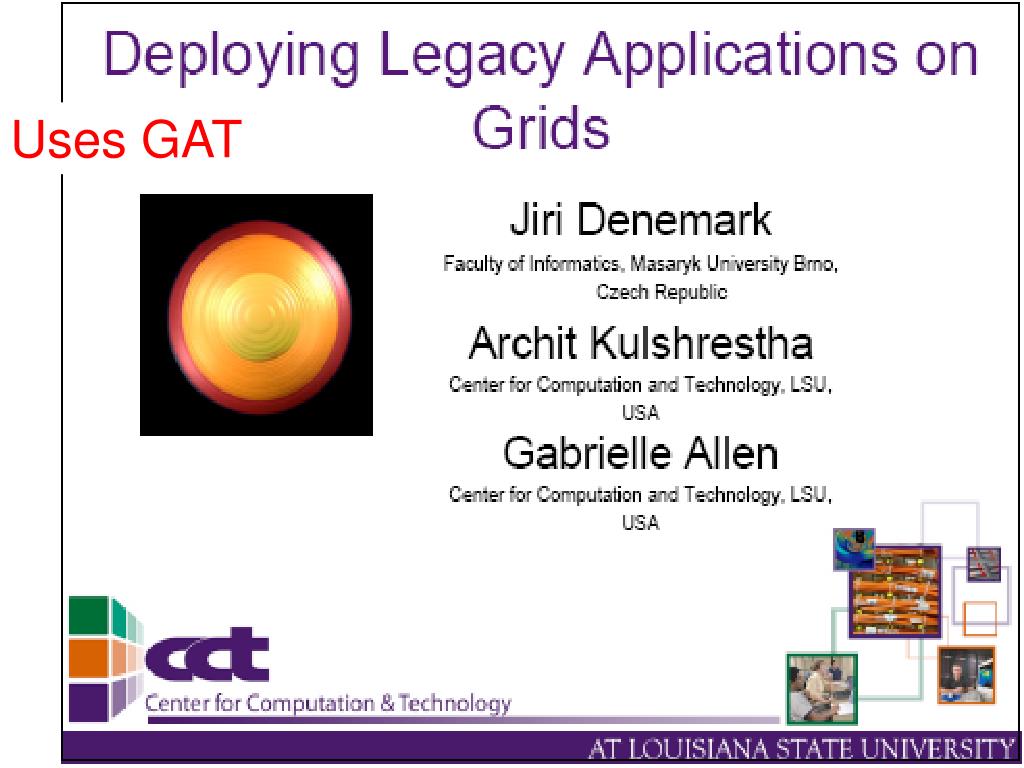 Deploying Legacy Applications on Grids

Uses GAT

Jiri Denemark
Faculty of Informatics, Masaryk University Brno, Czech Republic

Archit Kulshrestha
Center for Computation and Technology, LSU, USA

Gabrielle Allen
Center for Computation and Technology, LSU, USA

cct
Center for Computation & Technology

AT LOUISIANA STATE UNIVERSITY